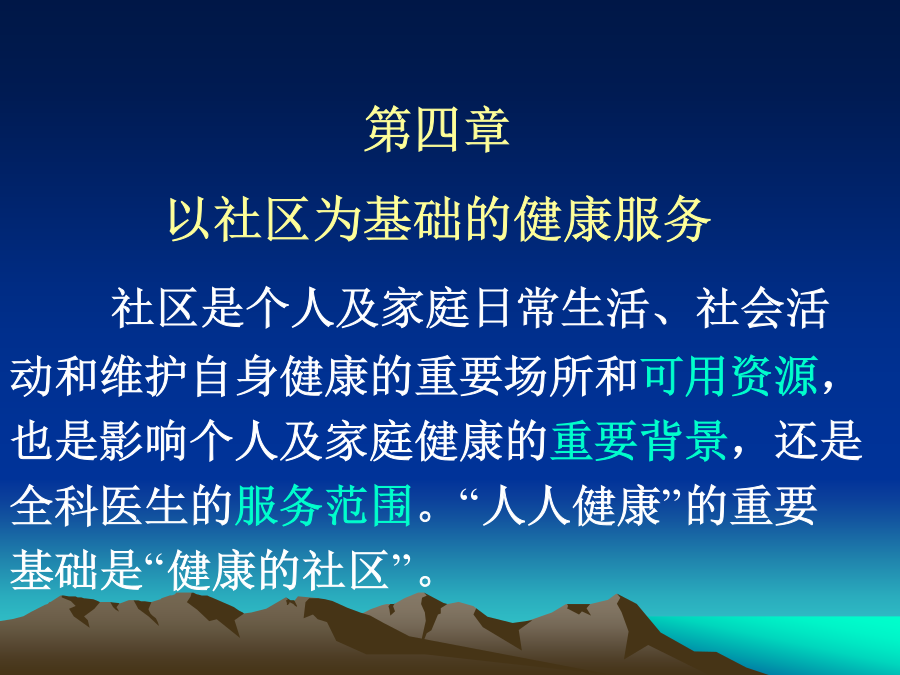 第四章

以社区为基础的健康服务

社区是个人及家庭日常生活、社会活动和维护自身健康的重要场所和可用资源，也是影响个人及家庭健康的重要背景，还是全科医生的服务范围。“人人健康”的重要基础是“健康的社区”。